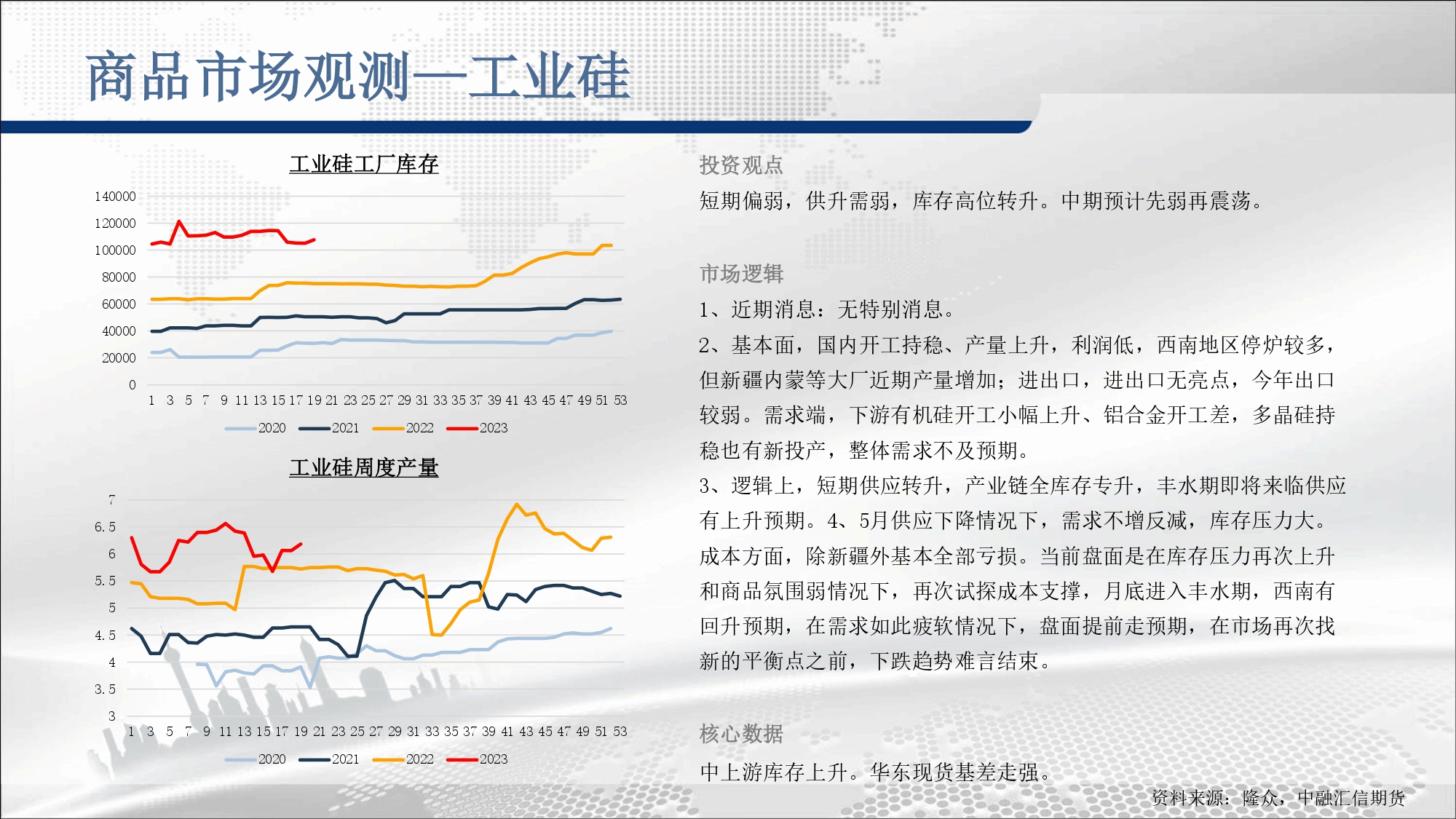 商品市场观测—工业硅

工业硅工厂库存

140000
120000
100000
80000
60000
40000
20000
0

1 3 5 7 9 11 13 15 17 19 21 23 25 27 29 31 33 35 37 39 41 43 45 47 49 51 53

2020 2021 2022 2023

工业硅周度产量

7
6.5
6
5.5
5
4.5
4
3.5
3

1 3 5 7 9 11 13 15 17 19 21 23 25 27 29 31 33 35 37 39 41 43 45 47 49 51 53

2020 2021 2022 2023

投资观点

短期偏弱，供升需弱，库存高位转升。中期预计先弱再震荡。

市场逻辑

1、近期消息：无特别消息。

2、基本面，国内开工持稳、产量上升，利润低，西南地区停炉较多，但新疆内蒙等大厂近期产量增加；进出口，进出口无亮点，今年出口较弱。需求端，下游有机硅开工小幅上升、铝合金开工差，多晶硅持稳也有新投产，整体需求不及预期。

3、逻辑上，短期供应转升，产业链全库存专升，丰水期即将来临供应有上升预期。4、5月供应下降情况下，需求不增反减，库存压力大。成本方面，除新疆外基本全部亏损。当前盘面是在库存压力再次上升和商品氛围弱情况下，再次试探成本支撑，月底进入丰水期，西南有回升预期，在需求如此疲软情况下，盘面提前走预期，在市场再次找新的平衡点之前，下跌趋势难言结束。

核心数据

中上游库存上升。华东现货基差走强。

资料来源：隆众，中融汇信期货